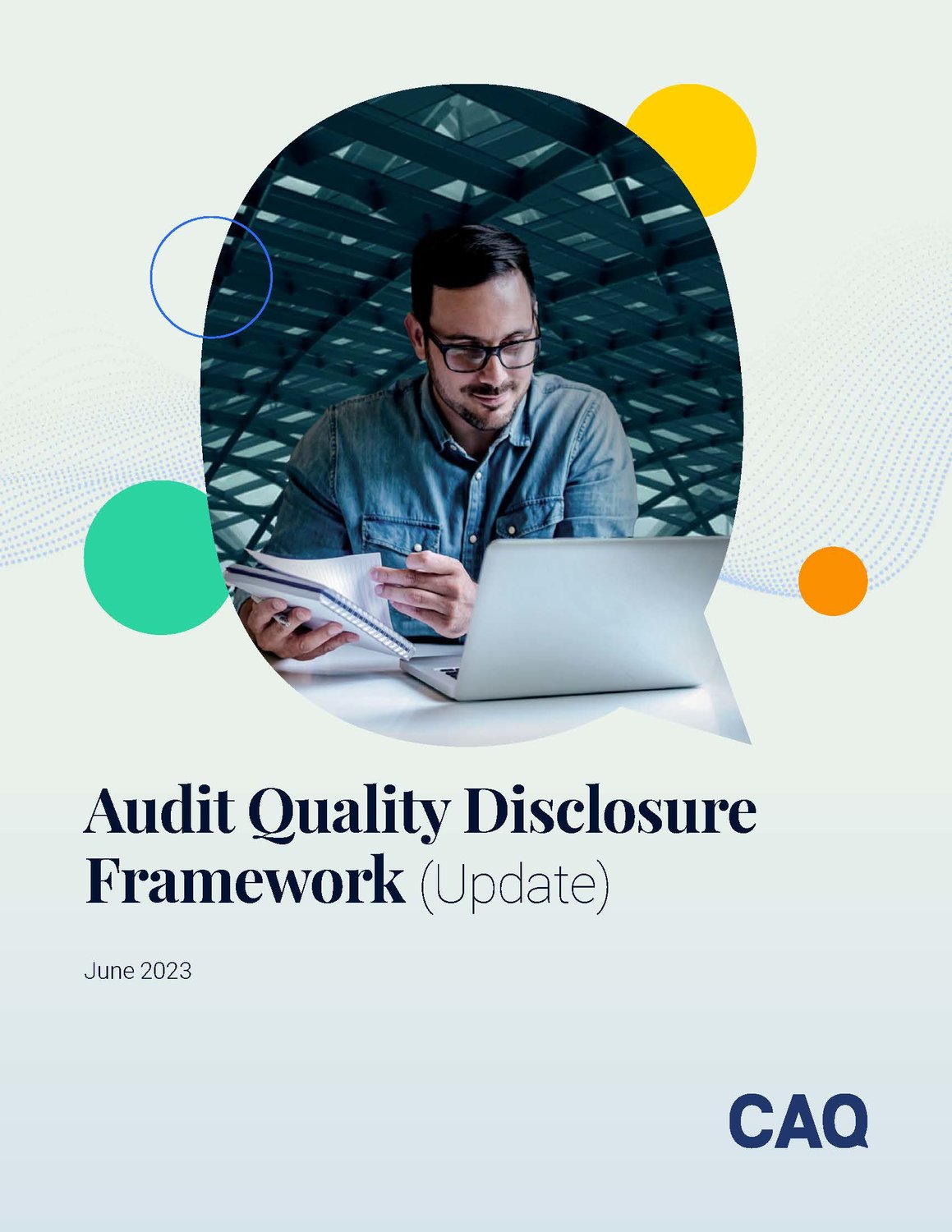 Audit Quality Disclosure Framework (Update)

June 2023

CAQ